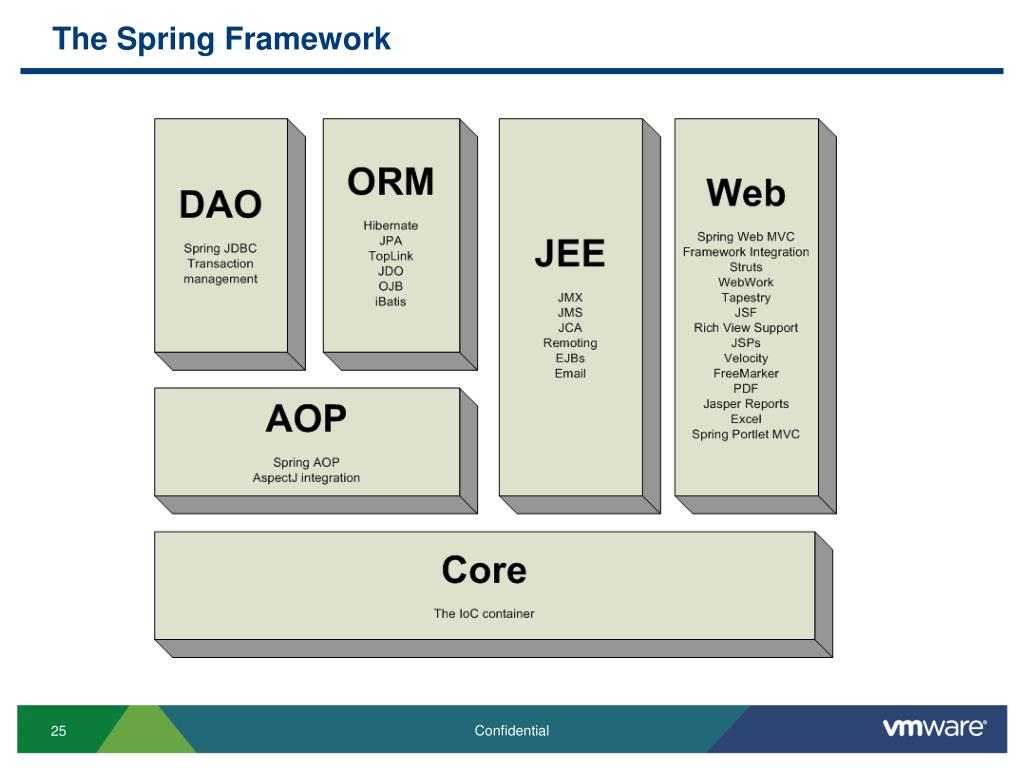 The Spring Framework

DAO
Spring JDBC
Transaction management

ORM
Hibernate
JPA
TopLink
JDO
OJB
iBatis

JEE
JMX
JMS
JCA
Remoting
EJBs
Email

Web
Spring Web MVC
Framework Integration
Struts
WebWork
Tapestry
JSF
Rich View Support
JSPs
Velocity
FreeMarker
PDF
Jasper Reports
Excel
Spring Portlet MVC

AOP
Spring AOP
AspectJ integration

Core
The IoC container

25

Confidential

vmware®